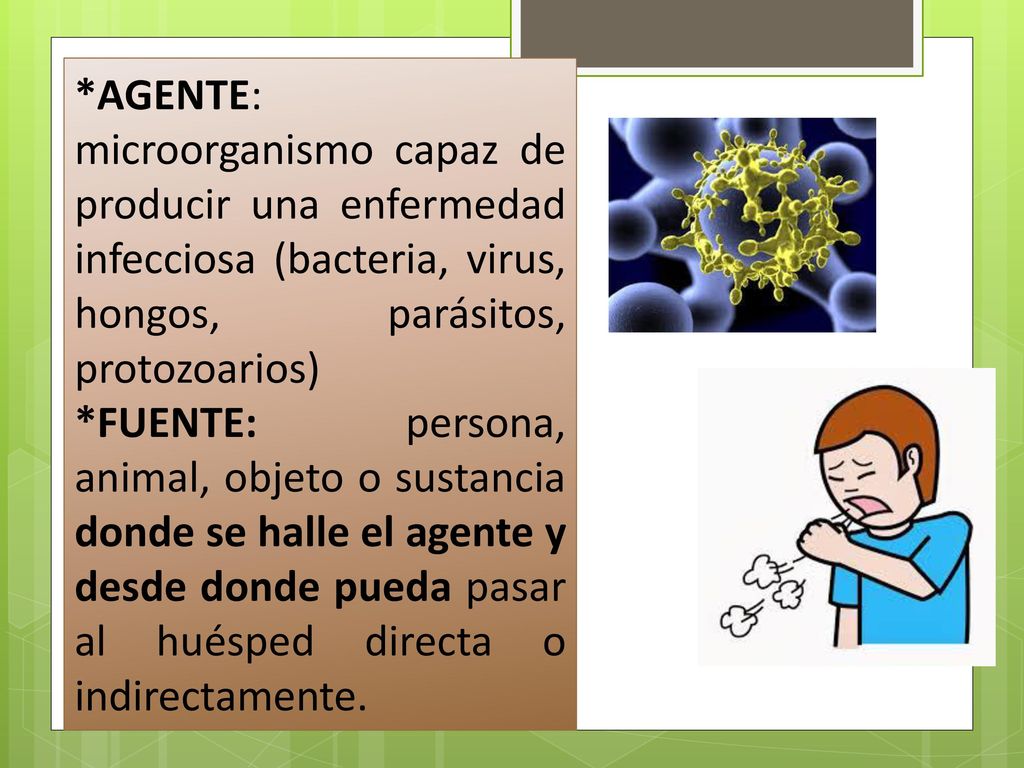 *AGENTE:
microorganismo capaz de producir una enfermedad infecciosa (bacteria, virus, hongos, parásitos, protozoarios)
*FUENTE: persona, animal, objeto o sustancia donde se halle el agente y desde donde pueda pasar al huésped directa o indirectamente.